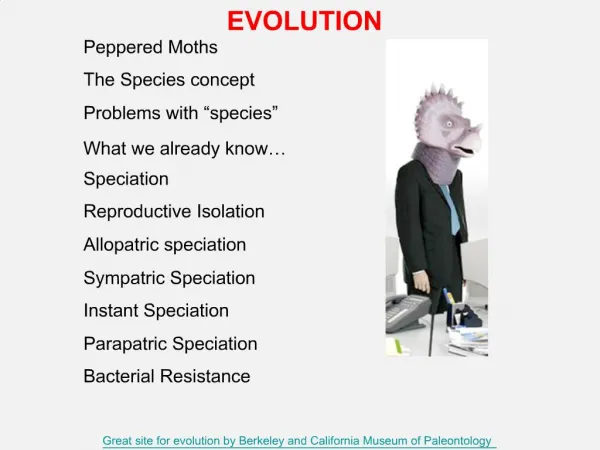 EVOLUTION

Peppered Moths

The Species concept

Problems with “species”

What we already know…

Speciation

Reproductive Isolation

Allopatric speciation

Sympatric Speciation

Instant Speciation

Parapatric Speciation

Bacterial Resistance

Great site for evolution by Berkeley and California Museum of Paleontology